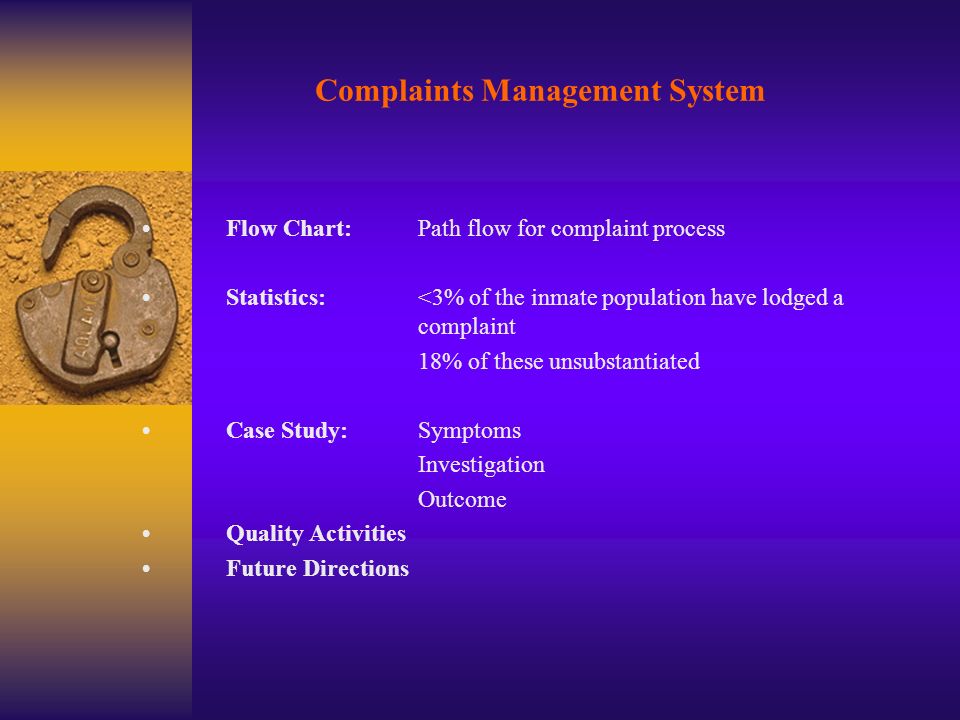 Complaints Management System

• Flow Chart: Path flow for complaint process

• Statistics: <3% of the inmate population have lodged a complaint
18% of these unsubstantiated

• Case Study: Symptoms
Investigation
Outcome

• Quality Activities

• Future Directions